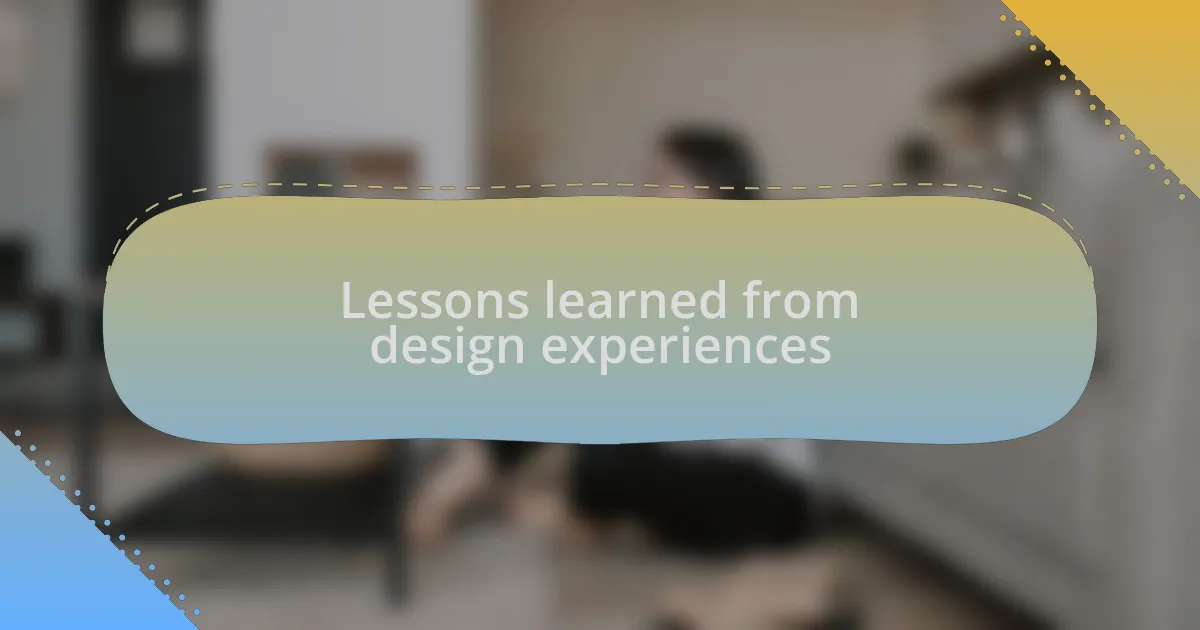 Lessons learned from design experiences